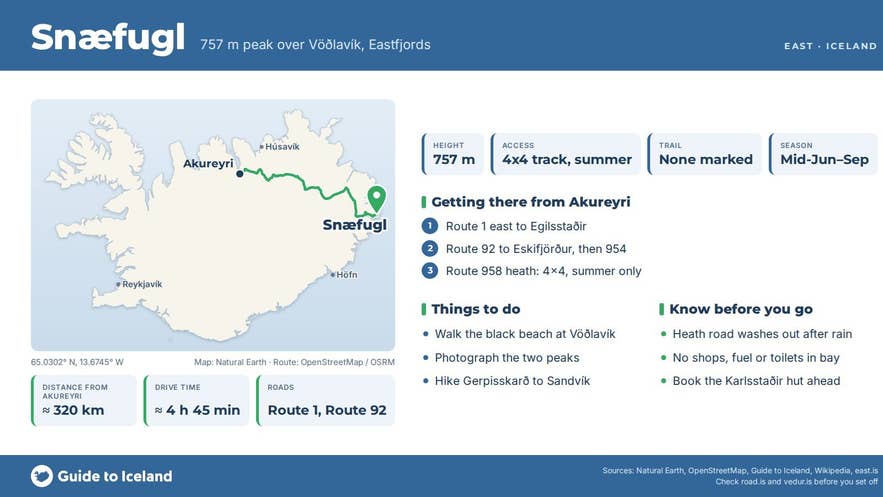 Snæfugl 757 m peak over Vöðlavík, Eastfjords

EAST · ICELAND

Húsavík

Akureyri

Snæfugl

Reykjavík

Höfn

65.0302° N, 13.6745° W

Map: Natural Earth · Route: OpenStreetMap / OSRM

DISTANCE FROM AKUREYRI
≈ 320 km

DRIVE TIME
≈ 4 h 45 min

ROADS
Route 1, Route 92

HEIGHT
757 m

ACCESS
4x4 track, summer

TRAIL
None marked

SEASON
Mid-Jun–Sep

Getting there from Akureyri

1 Route 1 east to Egilsstaðir

2 Route 92 to Eskifjörður, then 954

3 Route 958 heath: 4×4, summer only

Things to do

• Walk the black beach at Vöðlavík

• Photograph the two peaks

• Hike Gerpisskarð to Sandvík

Know before you go

• Heath road washes out after rain

• No shops, fuel or toilets in bay

• Book the Karlsstaðir hut ahead

Guide to Iceland

Sources: Natural Earth, OpenStreetMap, Guide to Iceland, Wikipedia, east.is
Check road.is and vedur.is before you set off